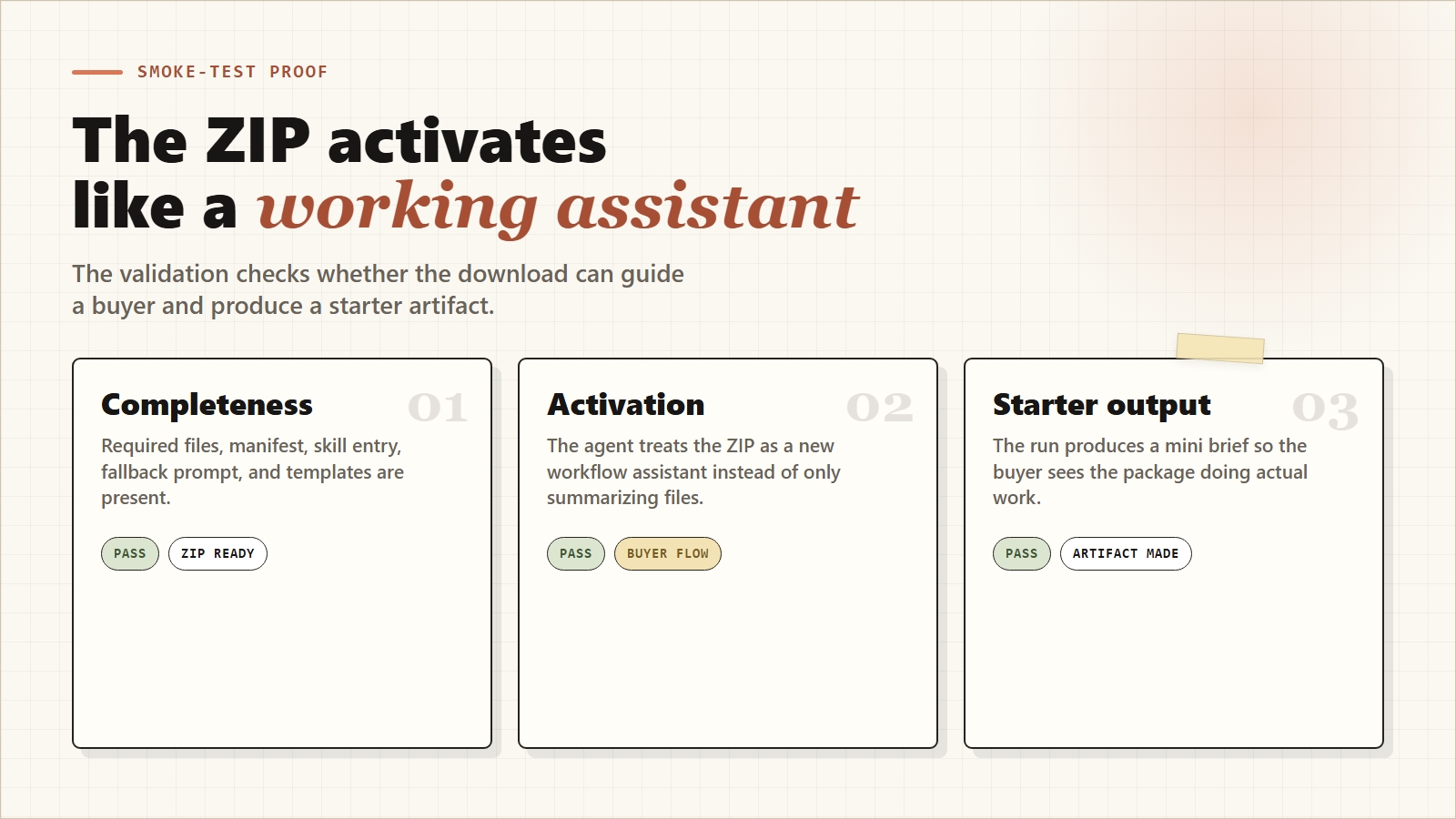 SMOKE-TEST PROOF

The ZIP activates like a working assistant

The validation checks whether the download can guide a buyer and produce a starter artifact.

Completeness

01

Required files, manifest, skill entry, fallback prompt, and templates are present.

PASS ZIP READY

Activation

02

The agent treats the ZIP as a new workflow assistant instead of only summarizing files.

PASS BUYER FLOW

Starter output

03

The run produces a mini brief so the buyer sees the package doing actual work.

PASS ARTIFACT MADE